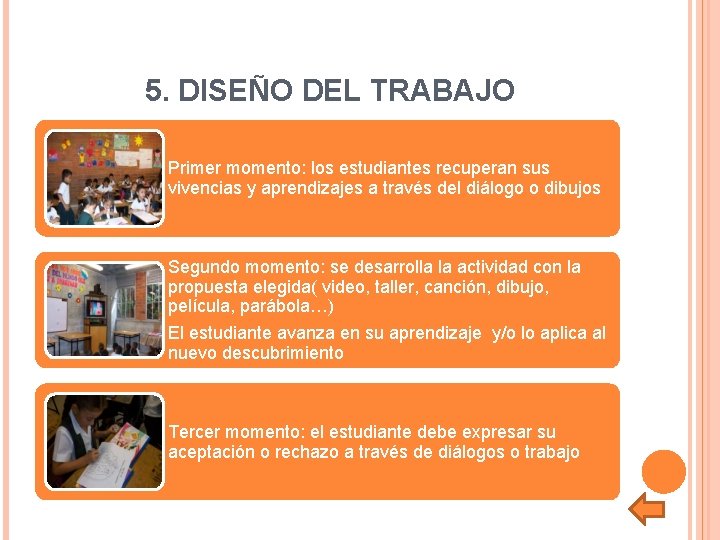 5. DISEÑO DEL TRABAJO

Primer momento: los estudiantes recuperan sus vivencias y aprendizajes a través del diálogo o dibujos

Segundo momento: se desarrolla la actividad con la propuesta elegida( video, taller, canción, dibujo, película, parábola…)

El estudiante avanza en su aprendizaje y/o lo aplica al nuevo descubrimiento

Tercer momento: el estudiante debe expresar su aceptación o rechazo a través de diálogos o trabajo